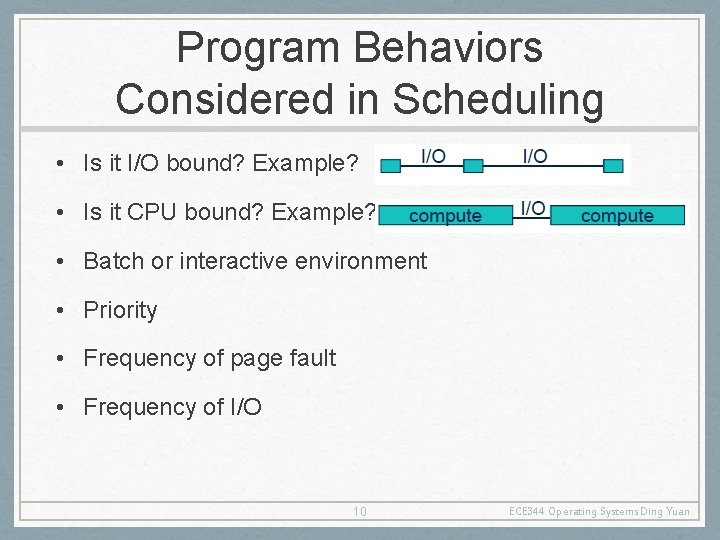 Program Behaviors Considered in Scheduling

• Is it I/O bound? Example?

I/O I/O

• Is it CPU bound? Example?

compute I/O compute

• Batch or interactive environment

• Priority

• Frequency of page fault

• Frequency of I/O

10

ECE344 Operating Systems Ding Yuan